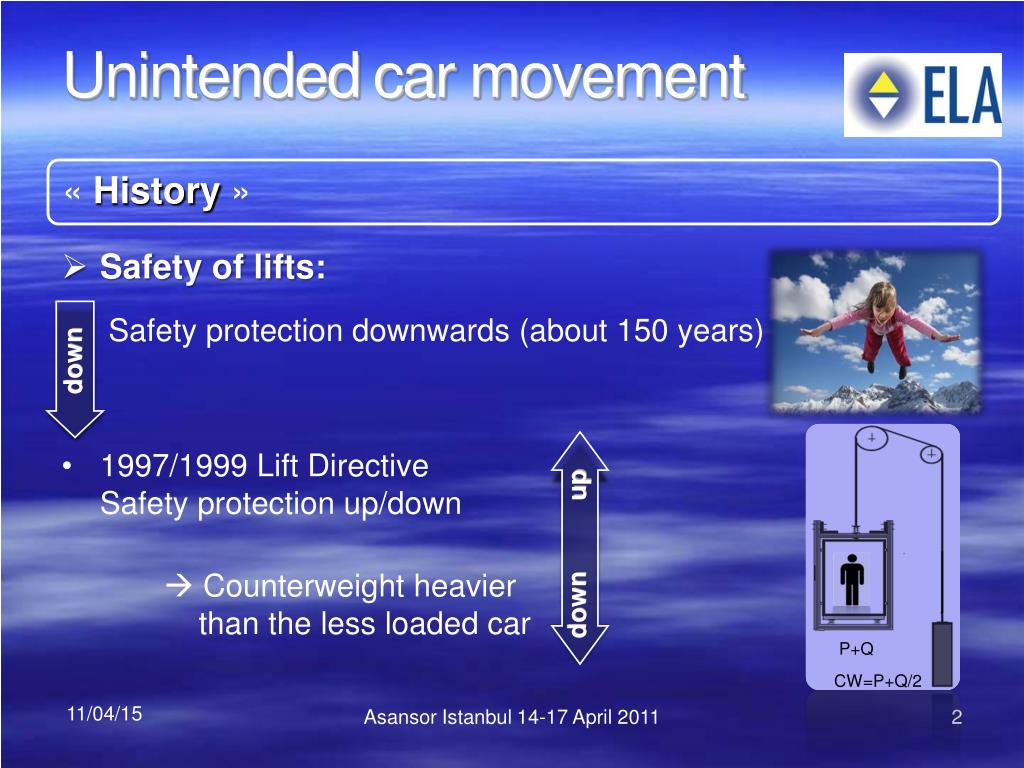 Unintended car movement

ELA

« History »

➢ Safety of lifts:

down

Safety protection downwards (about 150 years)

• 1997/1999 Lift Directive
Safety protection up/down

up

down

→ Counterweight heavier than the less loaded car

P+Q

CW=P+Q/2

11/04/15

Asansor Istanbul 14-17 April 2011

2